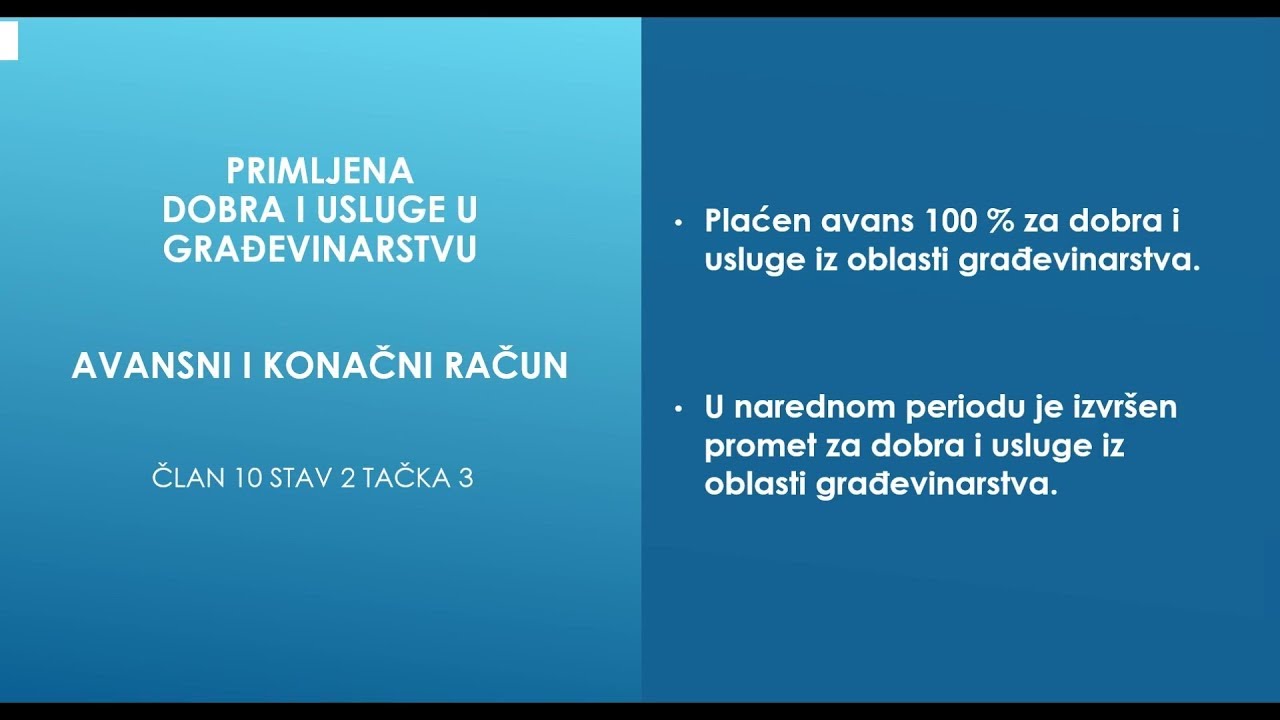 PRIMLJENA DOBRA I USLUGE U GRAĐEVINARSTVU

AVANSNI I KONAČNI RAČUN

ČLAN 10 STAV 2 TAČKA 3

• Plaćen avans 100 % za dobra i usluge iz oblasti građevinarstva.

• U narednom periodu je izvršen promet za dobra i usluge iz oblasti građevinarstva.